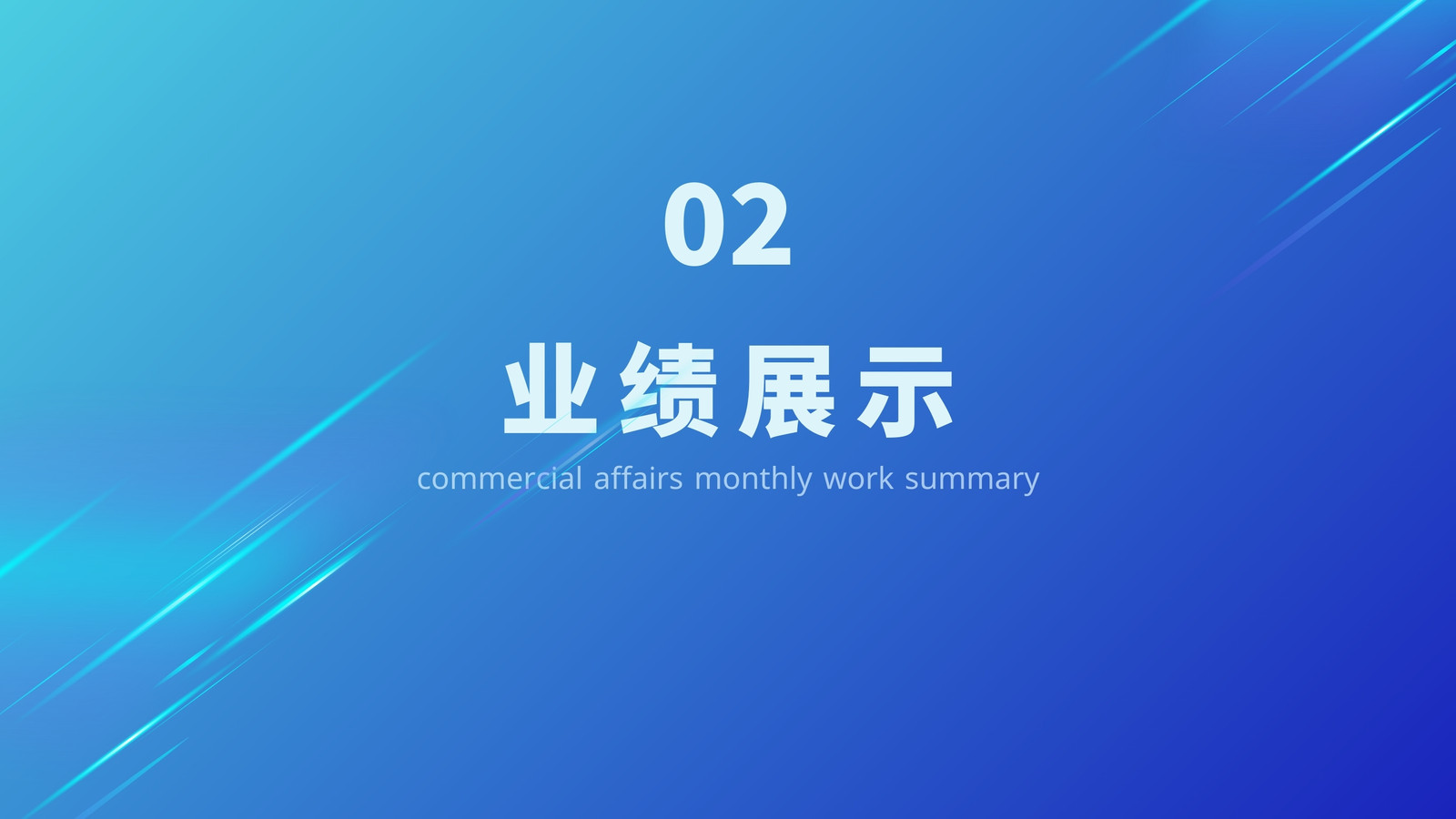 02

业绩展示

commercial affairs monthly work summary